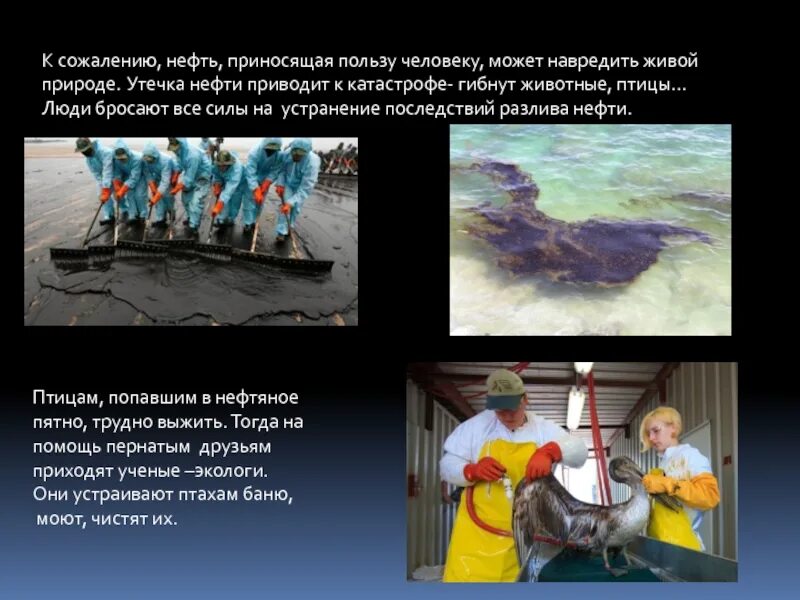 К сожалению, нефть, приносящая пользу человеку, может навредить живой природе. Утечка нефти приводит к катастрофе- гибнут животные, птицы… Люди бросают все силы на устранение последствий разлива нефти.

Птицам, попавшим в нефтяное пятно, трудно выжить. Тогда на помощь пернатым друзьям приходят ученые –экологи. Они устраивают птахам баню, моют, чистят их.